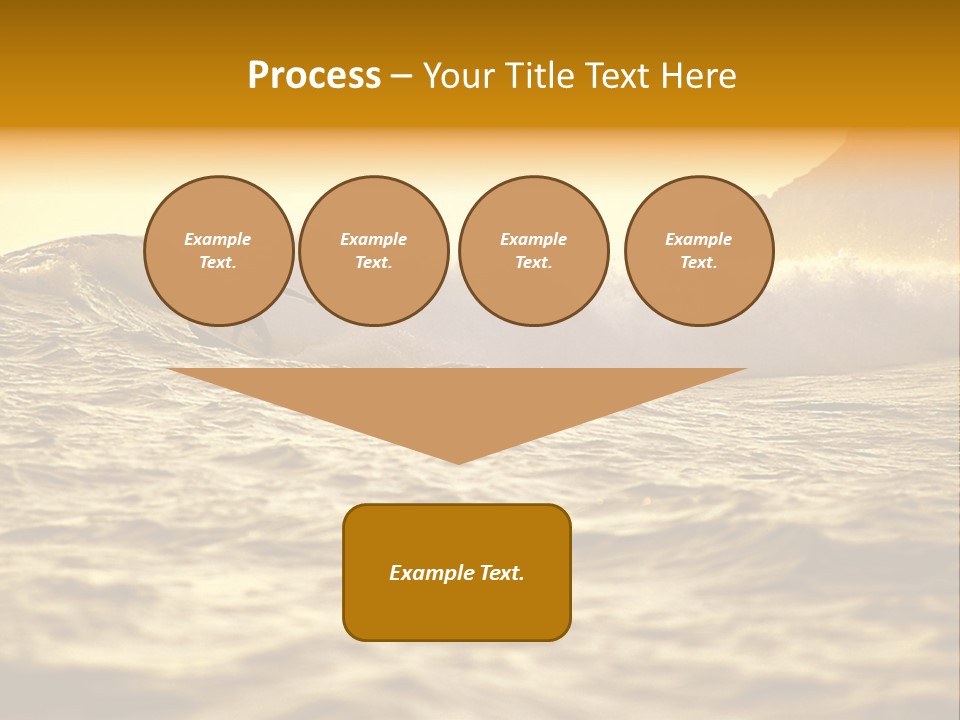 Process – Your Title Text Here

Example Text.

Example Text.

Example Text.

Example Text.

Example Text.